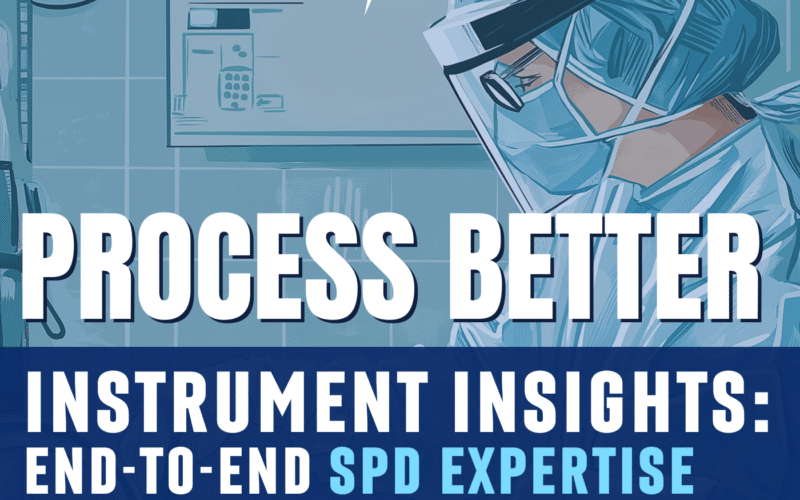 PROCESS BETTER

INSTRUMENT INSIGHTS: END-TO-END SPD EXPERTISE